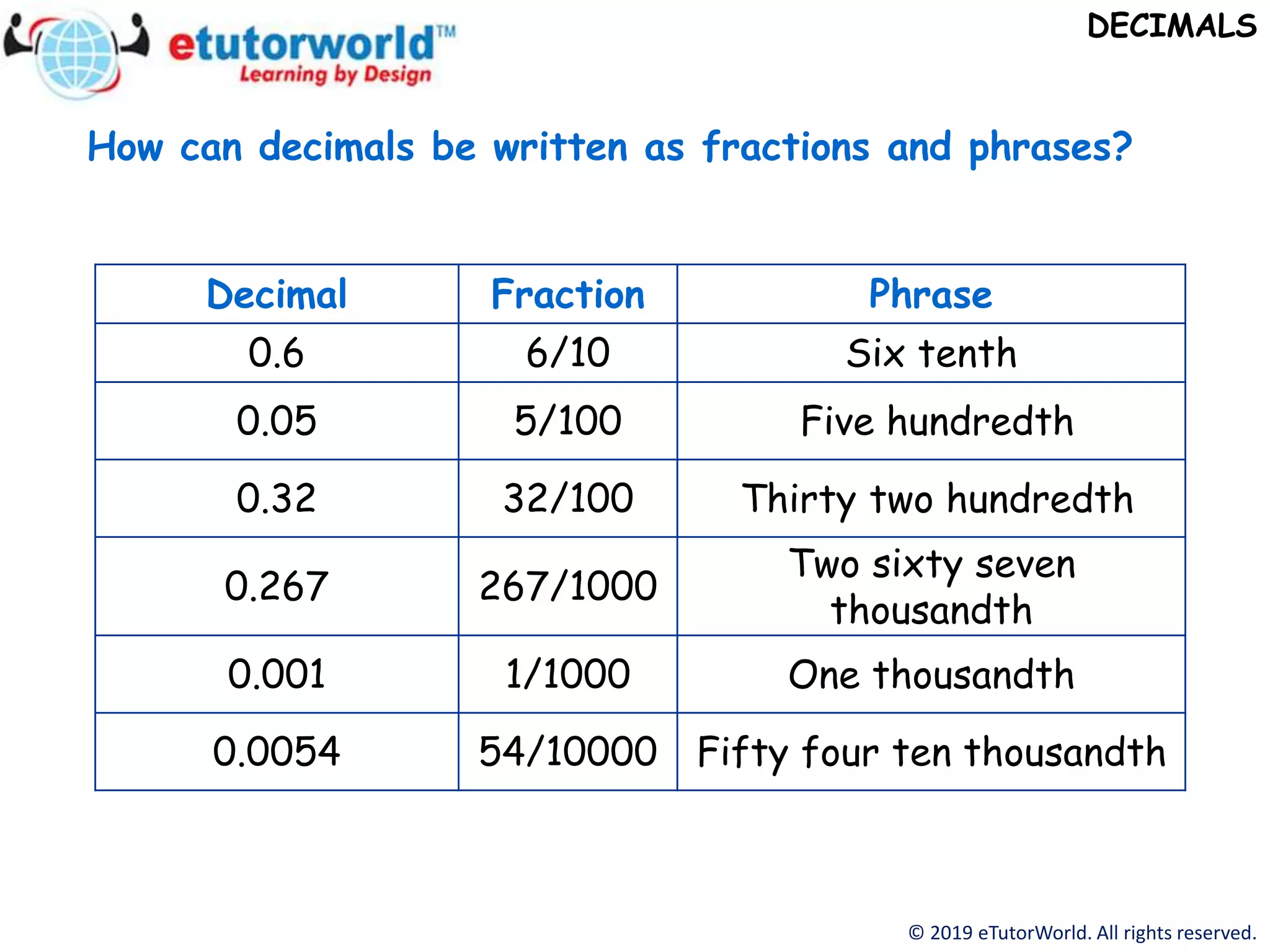 etutorworld™
Learning by Design

DECIMALS

How can decimals be written as fractions and phrases?

| Decimal | Fraction | Phrase |
|---|---|---|
| 0.6 | 6/10 | Six tenth |
| 0.05 | 5/100 | Five hundredth |
| 0.32 | 32/100 | Thirty two hundredth |
| 0.267 | 267/1000 | Two sixty seven thousandth |
| 0.001 | 1/1000 | One thousandth |
| 0.0054 | 54/10000 | Fifty four ten thousandth |

© 2019 eTutorWorld. All rights reserved.